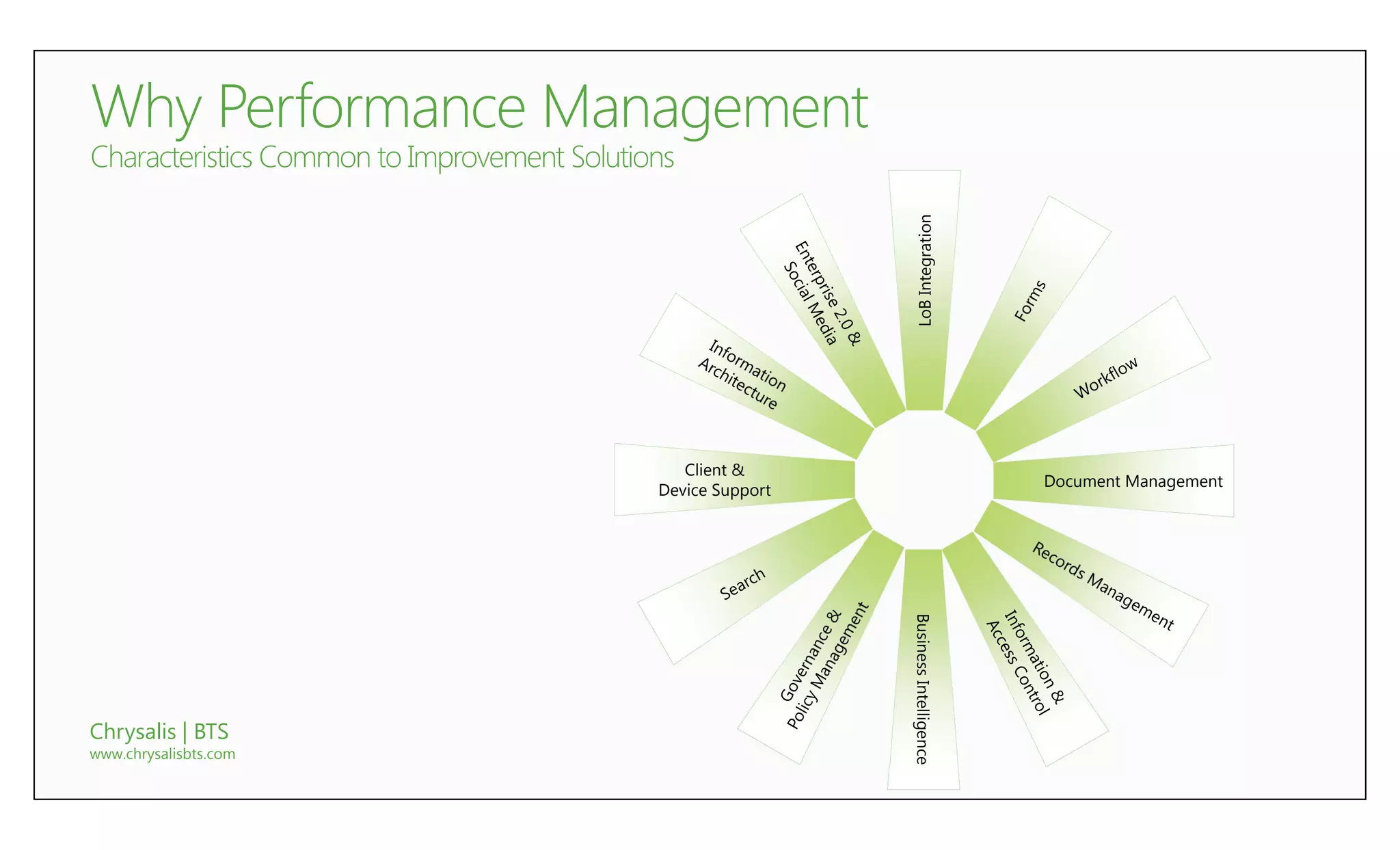 Why Performance Management

Characteristics Common to Improvement Solutions

LoB Integration

Forms

Workflow

Document Management

Records Management

Information & Access Control

Business Intelligence

Governance & Policy Management

Search

Client & Device Support

Information Architecture

Enterprise 2.0 & Social Media

Chrysalis | BTS
www.chrysalisbts.com